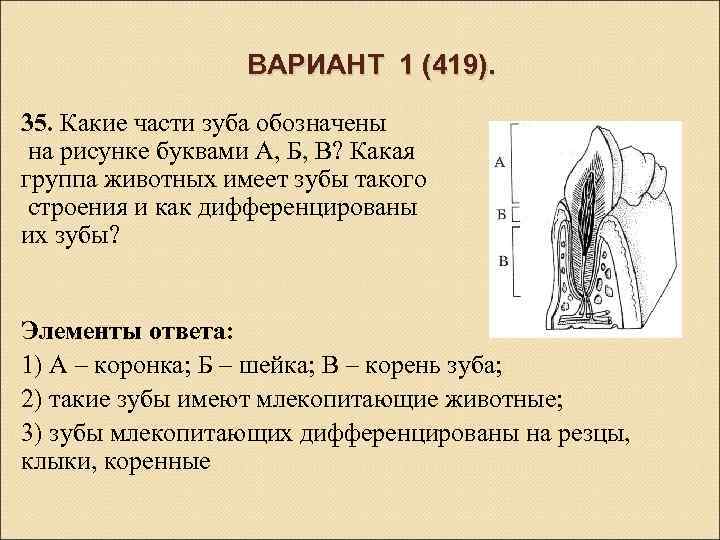 ВАРИАНТ 1 (419).

35. Какие части зуба обозначены на рисунке буквами А, Б, В? Какая группа животных имеет зубы такого строения и как дифференцированы их зубы?

А
Б
В

Элементы ответа:

1) А – коронка; Б – шейка; В – корень зуба;

2) такие зубы имеют млекопитающие животные;

3) зубы млекопитающих дифференцированы на резцы, клыки, коренные